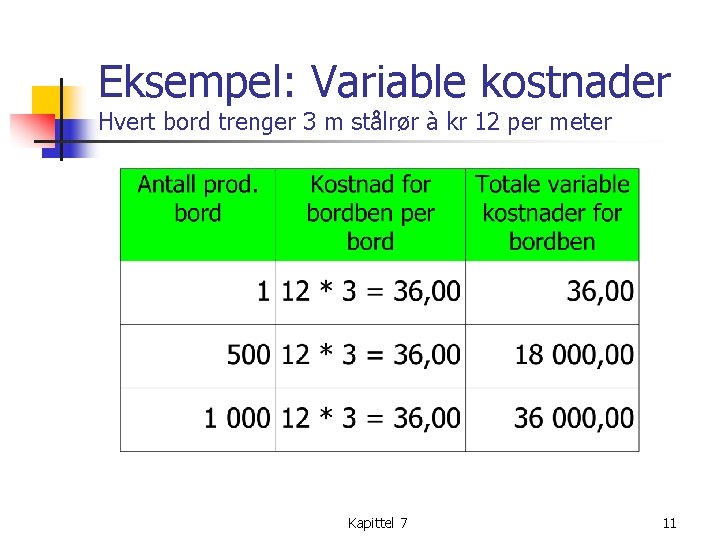 Eksempel: Variable kostnader
Hvert bord trenger 3 m stålrør à kr 12 per meter

| Antall prod. bord | Kostnad for bordben per bord | Totale variable kostnader for bordben |
|---|---|---|
| 1 | 12 * 3 = 36,00 | 36,00 |
| 500 | 12 * 3 = 36,00 | 18 000,00 |
| 1 000 | 12 * 3 = 36,00 | 36 000,00 |

Kapittel 7

11